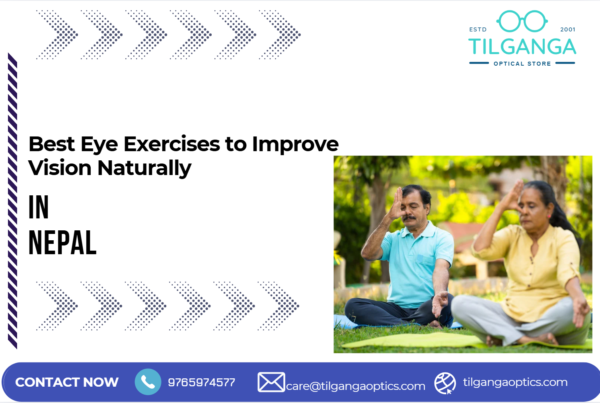 ESTD 2001
TILGANGA
OPTICAL STORE

Best Eye Exercises to Improve Vision Naturally

IN
NEPAL

CONTACT NOW 9765974577 care@tilgangaoptics.com tilgangaoptics.com